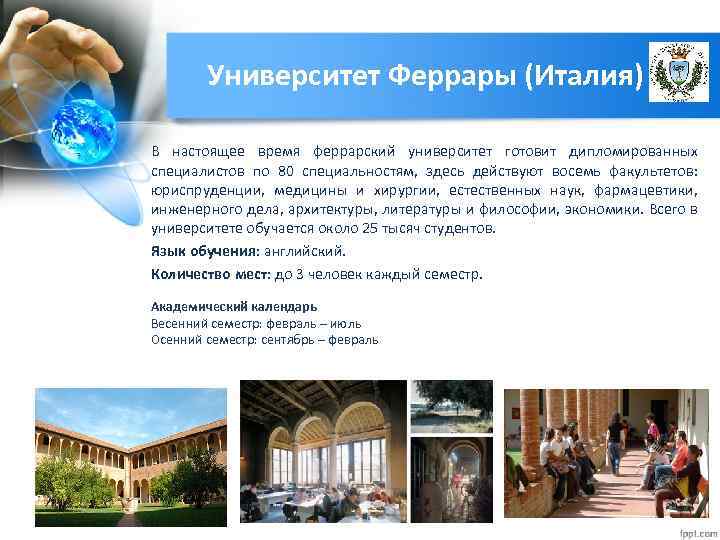 Университет Феррары (Италия)

В настоящее время феррарский университет готовит дипломированных специалистов по 80 специальностям, здесь действуют восемь факультетов: юриспруденции, медицины и хирургии, естественных наук, фармацевтики, инженерного дела, архитектуры, литературы и философии, экономики. Всего в университете обучается около 25 тысяч студентов.

Язык обучения: английский.

Количество мест: до 3 человек каждый семестр.

Академический календарь
Весенний семестр: февраль – июль
Осенний семестр: сентябрь – февраль

fppt.com